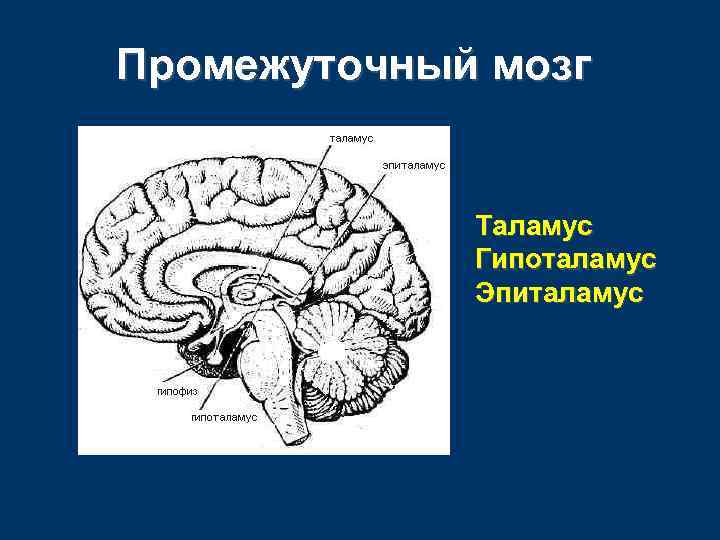 Промежуточный мозг

таламус
эпиталамус
гипофиз
гипоталамус

Таламус
Гипоталамус
Эпиталамус